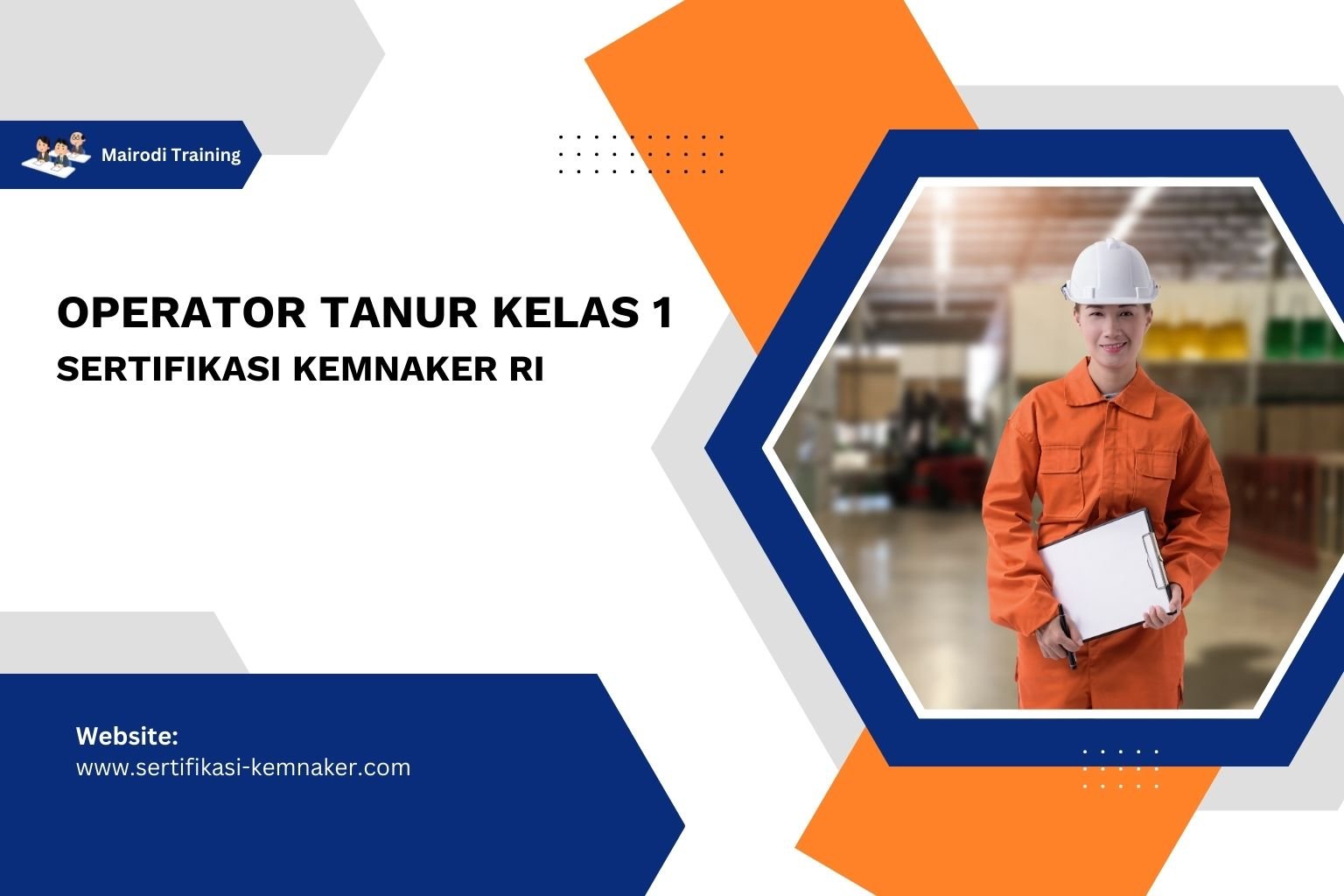 Mairodi Training

OPERATOR TANUR KELAS 1
SERTIFIKASI KEMNAKER RI

Website:
www.sertifikasi-kemnaker.com